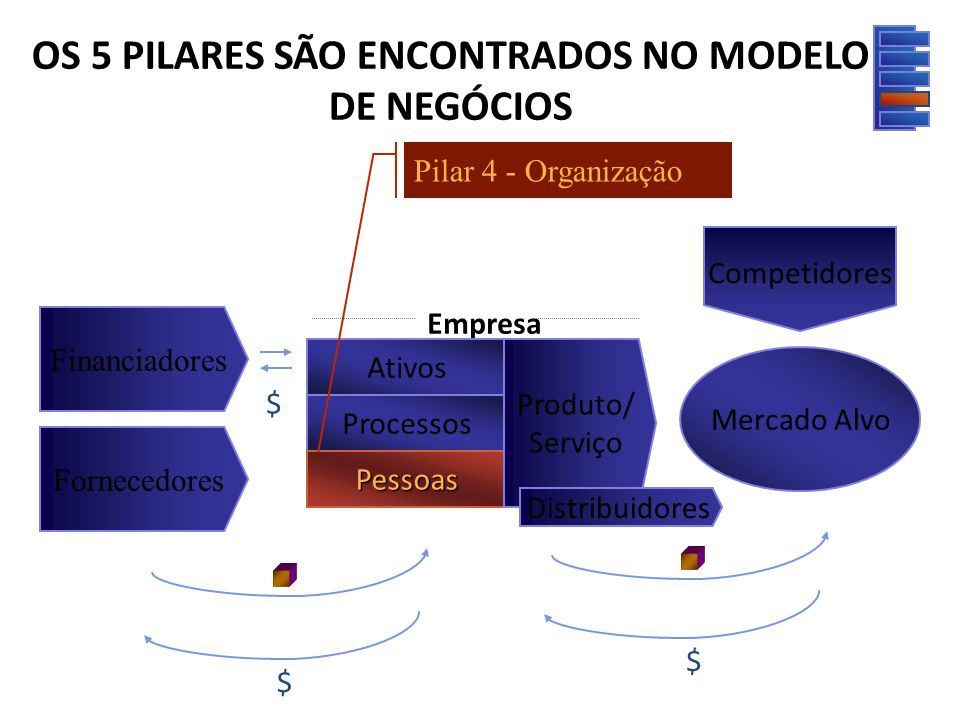 OS 5 PILARES SÃO ENCONTRADOS NO MODELO DE NEGÓCIOS

Pilar 4 - Organização

Competidores

Empresa

Financiadores

$

Ativos

Processos

Pessoas

Produto/ Serviço

Mercado Alvo

Fornecedores

Distribuidores

$

$